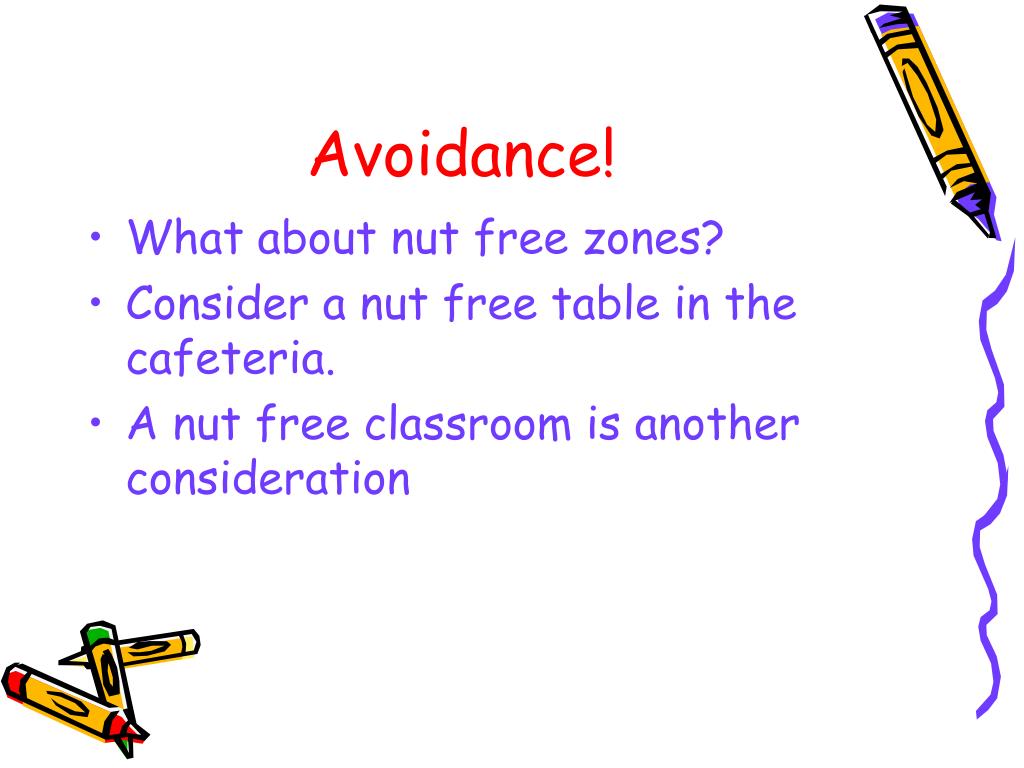 Avoidance!

• What about nut free zones?
• Consider a nut free table in the cafeteria.
• A nut free classroom is another consideration